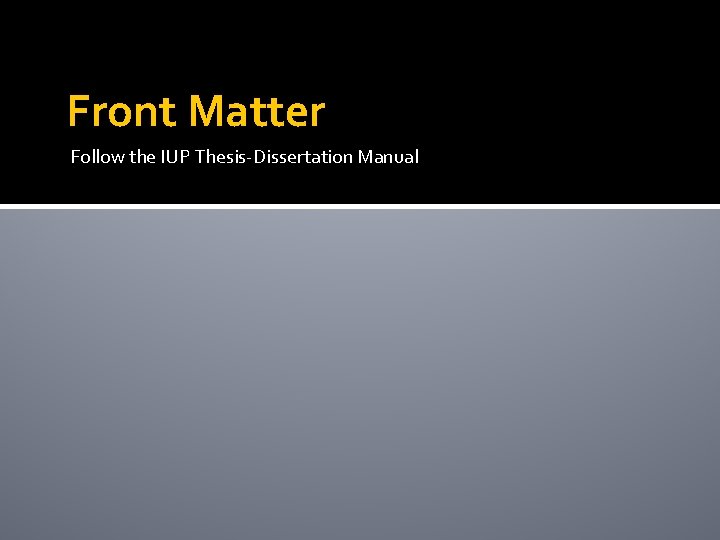 Front Matter

Follow the IUP Thesis-Dissertation Manual